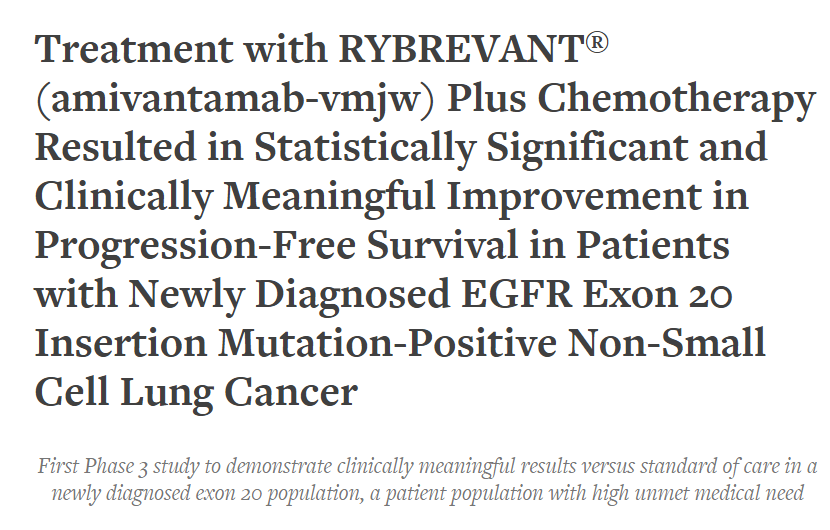 Treatment with RYBREVANT® (amivantamab-vmjw) Plus Chemotherapy Resulted in Statistically Significant and Clinically Meaningful Improvement in Progression-Free Survival in Patients with Newly Diagnosed EGFR Exon 20 Insertion Mutation-Positive Non-Small Cell Lung Cancer

First Phase 3 study to demonstrate clinically meaningful results versus standard of care in a newly diagnosed exon 20 population, a patient population with high unmet medical need